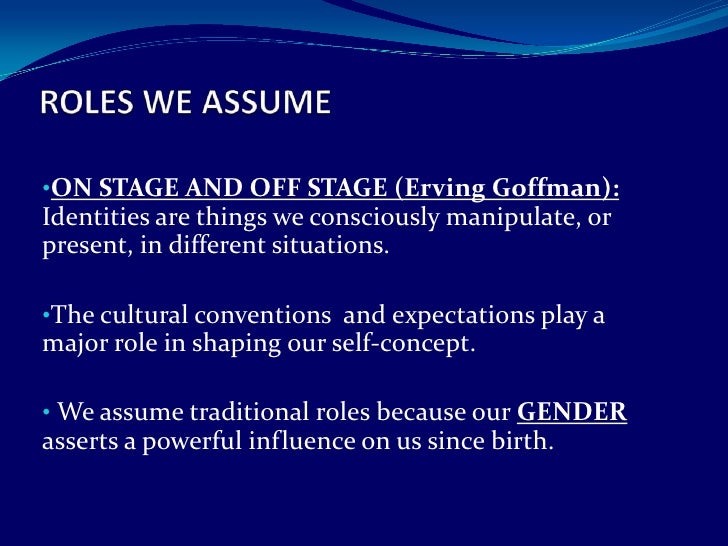 ROLES WE ASSUME

•ON STAGE AND OFF STAGE (Erving Goffman): Identities are things we consciously manipulate, or present, in different situations.

•The cultural conventions and expectations play a major role in shaping our self-concept.

• We assume traditional roles because our GENDER asserts a powerful influence on us since birth.